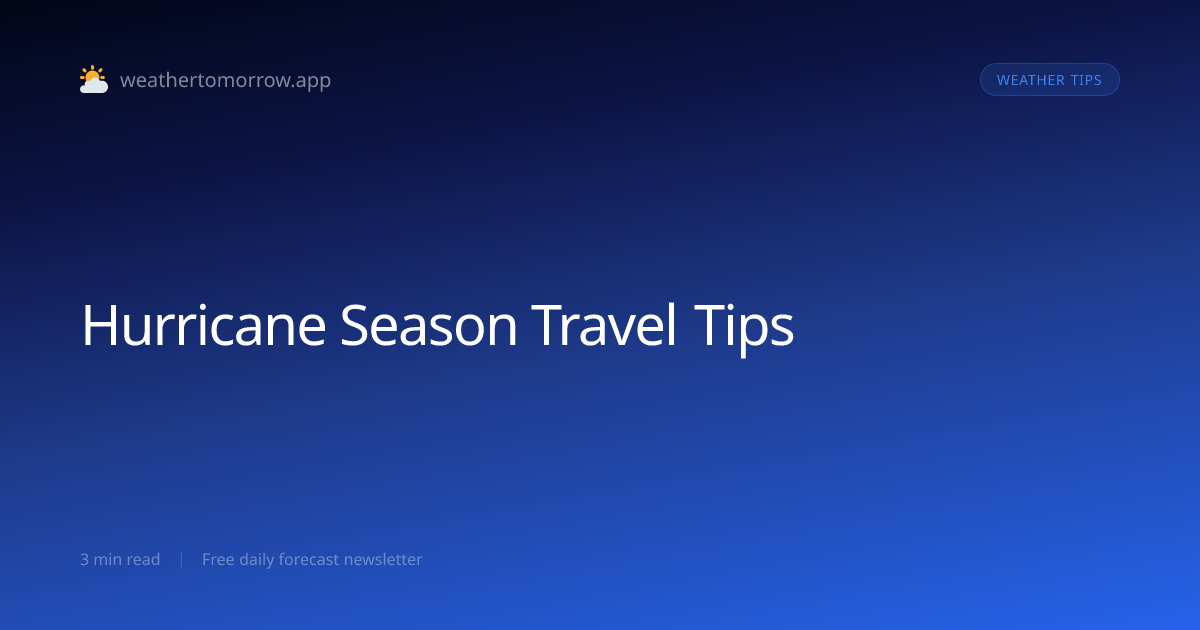 weathertomorrow.app

WEATHER TIPS

Hurricane Season Travel Tips

3 min read | Free daily forecast newsletter